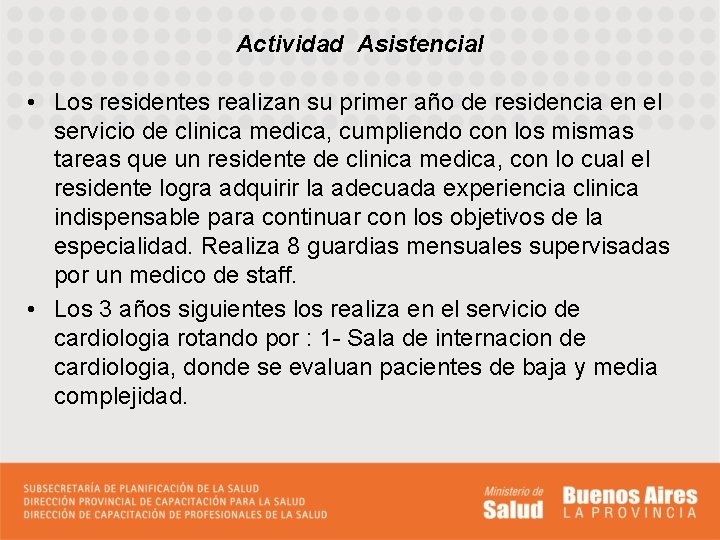 Actividad Asistencial

• Los residentes realizan su primer año de residencia en el servicio de clinica medica, cumpliendo con los mismas tareas que un residente de clinica medica, con lo cual el residente logra adquirir la adecuada experiencia clinica indispensable para continuar con los objetivos de la especialidad. Realiza 8 guardias mensuales supervisadas por un medico de staff.

• Los 3 años siguientes los realiza en el servicio de cardiologia rotando por : 1- Sala de internacion de cardiologia, donde se evaluan pacientes de baja y media complejidad.

SUBSECRETARÍA DE PLANIFICACIÓN DE LA SALUD
DIRECCIÓN PROVINCIAL DE CAPACITACIÓN PARA LA SALUD
DIRECCIÓN DE CAPACITACIÓN DE PROFESIONALES DE LA SALUD

Ministerio de Salud

Buenos Aires LA PROVINCIA